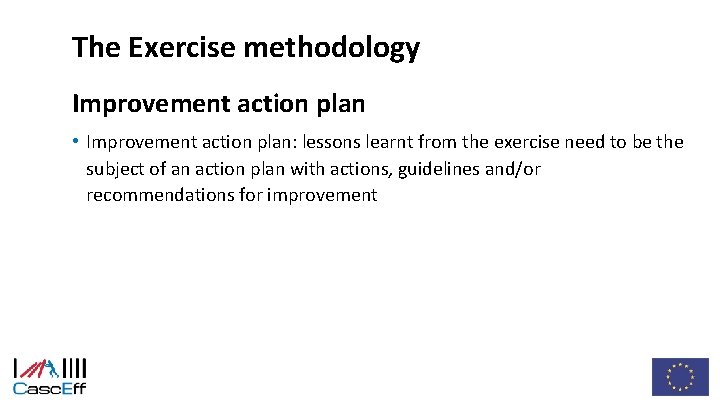 The Exercise methodology

Improvement action plan

• Improvement action plan: lessons learnt from the exercise need to be the subject of an action plan with actions, guidelines and/or recommendations for improvement

CascEff